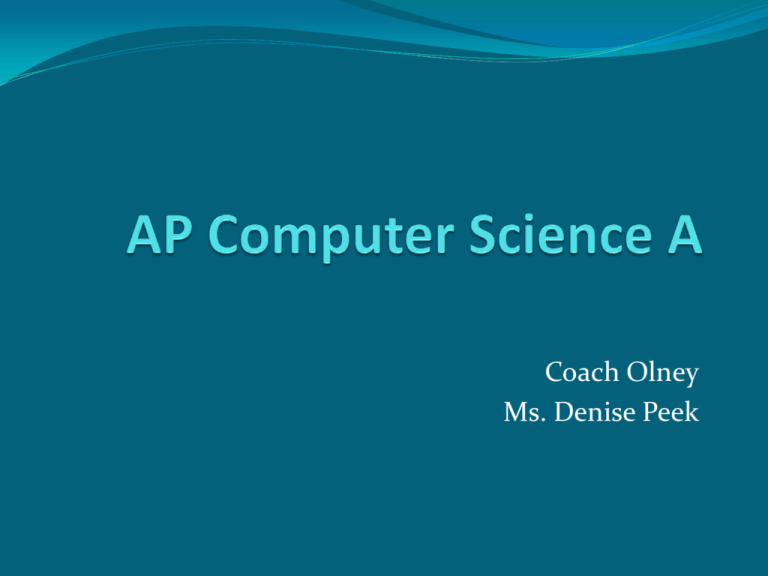 AP Computer Science A

Coach Olney
Ms. Denise Peek